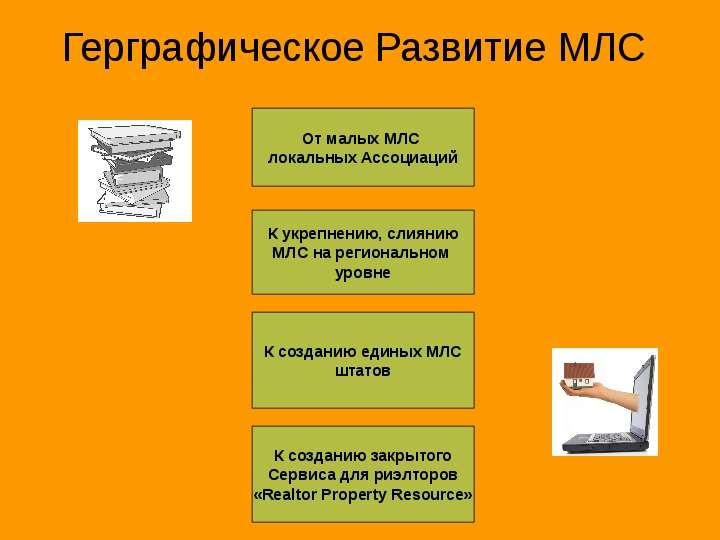 Герграфическое Развитие МЛС

От малых МЛС локальных Ассоциаций

К укрепнению, слиянию МЛС на региональном уровне

К созданию единых МЛС штатов

К созданию закрытого Сервиса для риэлторов «Realtor Property Resource»